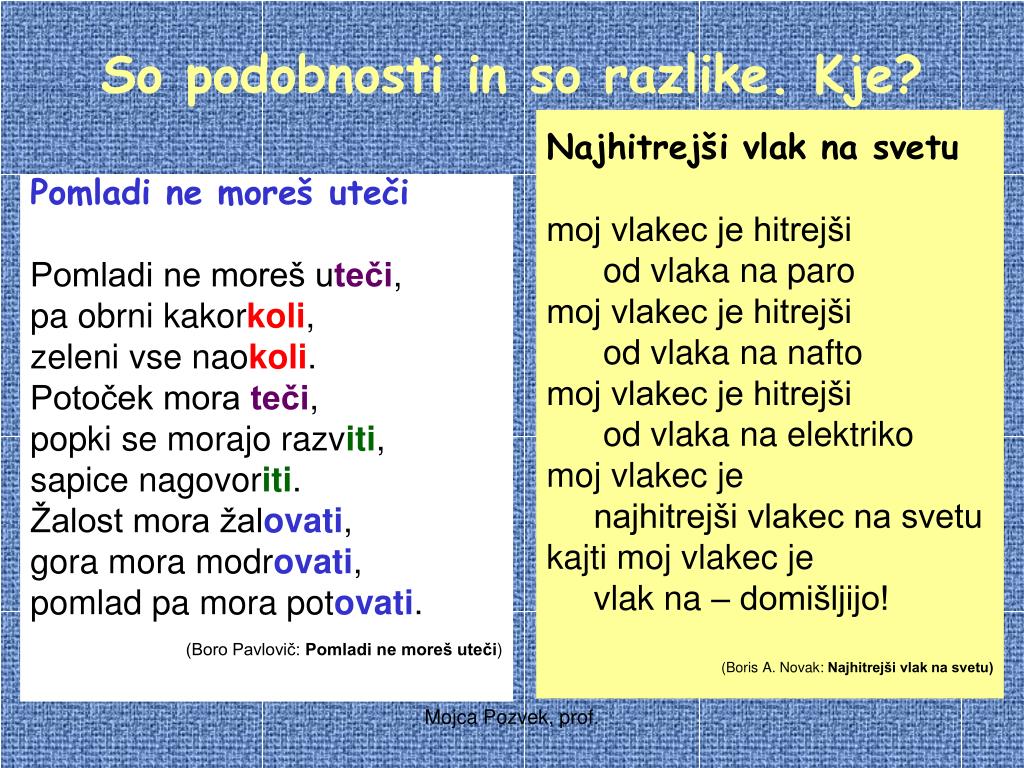 So podobnosti in so razlike. Kje?

Pomladi ne moreš uteči

Pomladi ne moreš uteči,
pa obrni kakorkoli,
zeleni vse naokoli.
Potoček mora teči,
popki se morajo razviti,
sapice nagovoriti.
Žalost mora žalovati,
gora mora modrovati,
pomlad pa mora potovati.

(Boro Pavlovič: Pomladi ne moreš uteči)

Najhitrejši vlak na svetu

moj vlakec je hitrejši
od vlaka na paro
moj vlakec je hitrejši
od vlaka na nafto
moj vlakec je hitrejši
od vlaka na elektriko
moj vlakec je
najhitrejši vlakec na svetu
kajti moj vlakec je
vlak na – domišljijo!

(Boris A. Novak: Najhitrejši vlak na svetu)

Mojca Pozvek, prof.